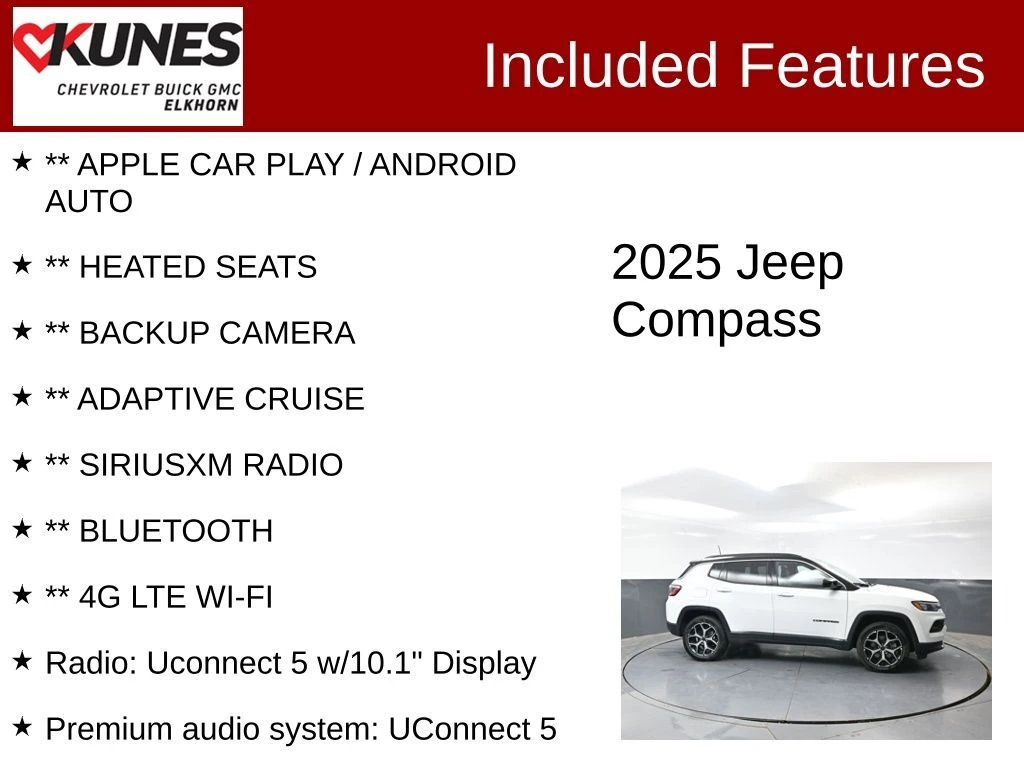 KUNES
CHEVROLET BUICK GMC
ELKHORN

Included Features

★ ** APPLE CAR PLAY / ANDROID AUTO

★ ** HEATED SEATS

★ ** BACKUP CAMERA

★ ** ADAPTIVE CRUISE

★ ** SIRIUSXM RADIO

★ ** BLUETOOTH

★ ** 4G LTE WI-FI

★ Radio: Uconnect 5 w/10.1" Display

★ Premium audio system: UConnect 5

2025 Jeep Compass